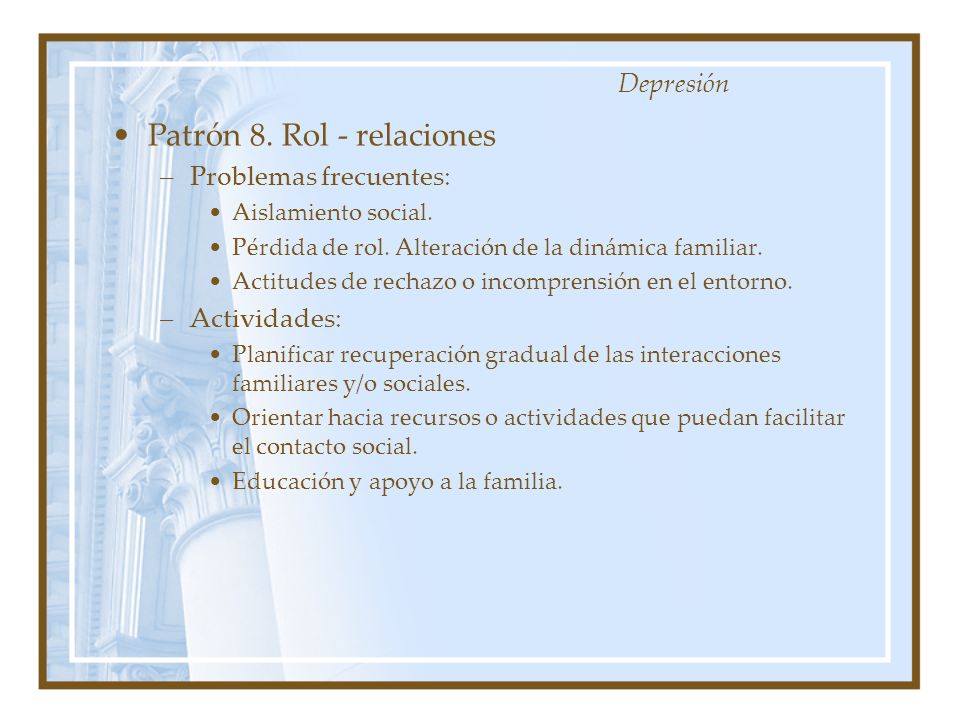 Depresión

• Patrón 8. Rol - relaciones
– Problemas frecuentes:
• Aislamiento social.
• Pérdida de rol. Alteración de la dinámica familiar.
• Actitudes de rechazo o incomprensión en el entorno.
– Actividades:
• Planificar recuperación gradual de las interacciones familiares y/o sociales.
• Orientar hacia recursos o actividades que puedan facilitar el contacto social.
• Educación y apoyo a la familia.